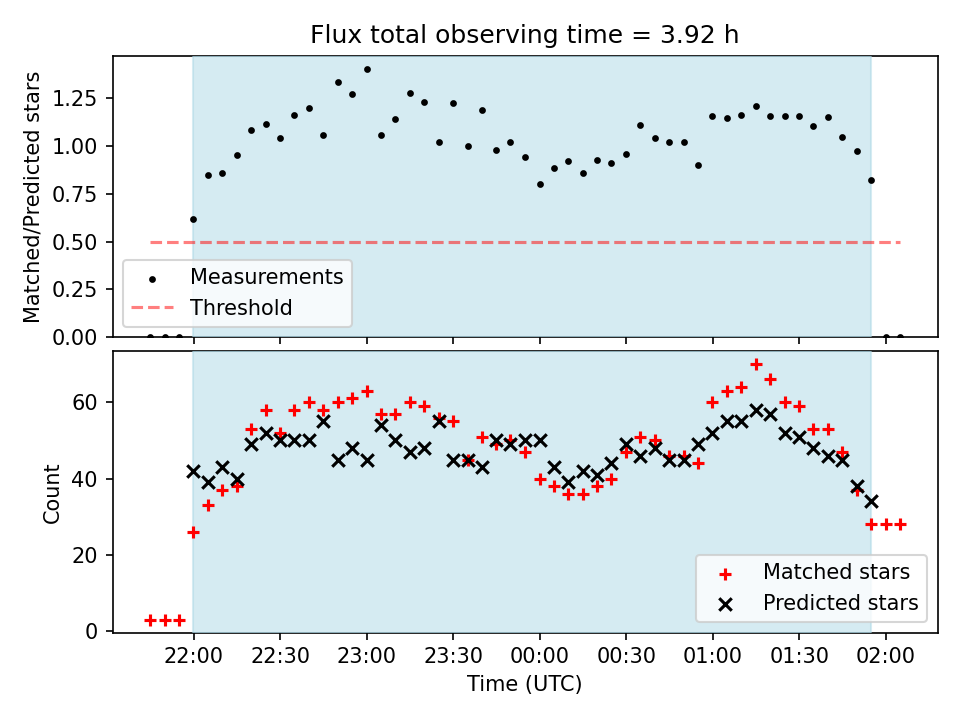 Flux total observing time = 3.92 h

Matched/Predicted stars

1.25
1.00
0.75
0.50
0.25
0.00

Measurements
Threshold

Count

60
40
20
0

Matched stars
Predicted stars

22:00
22:30
23:00
23:30
00:00
00:30
01:00
01:30
02:00

Time (UTC)